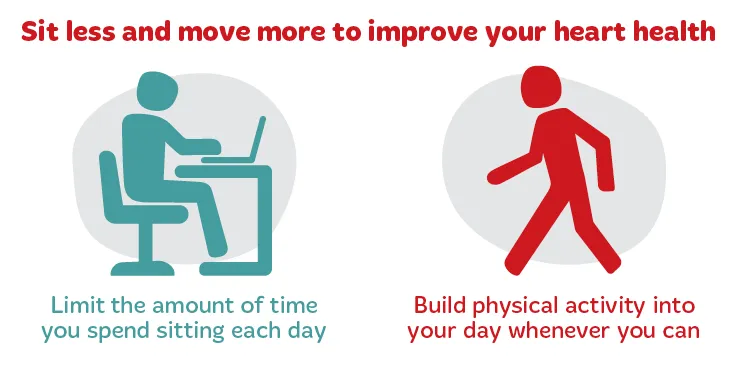 Sit less and move more to improve your heart health

Limit the amount of time you spend sitting each day

Build physical activity into your day whenever you can